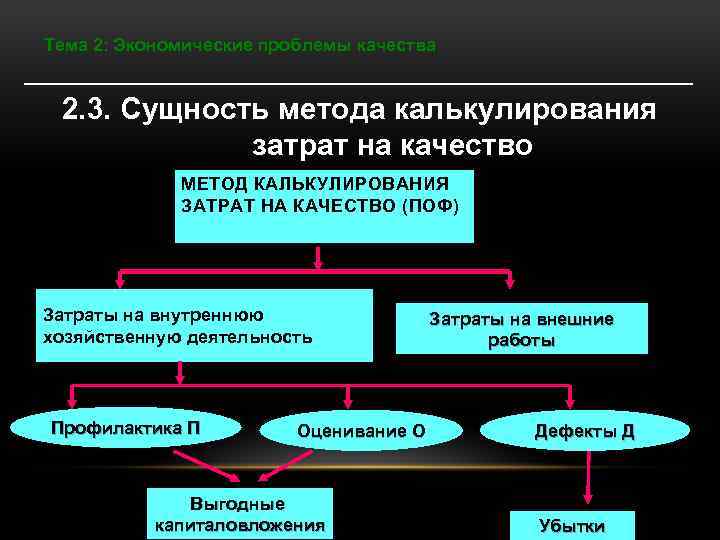 Тема 2: Экономические проблемы качества

2.3. Сущность метода калькулирования затрат на качество

МЕТОД КАЛЬКУЛИРОВАНИЯ ЗАТРАТ НА КАЧЕСТВО (ПОФ)

Затраты на внутреннюю хозяйственную деятельность

Затраты на внешние работы

Профилактика П

Оценивание О

Дефекты Д

Выгодные капиталовложения

Убытки